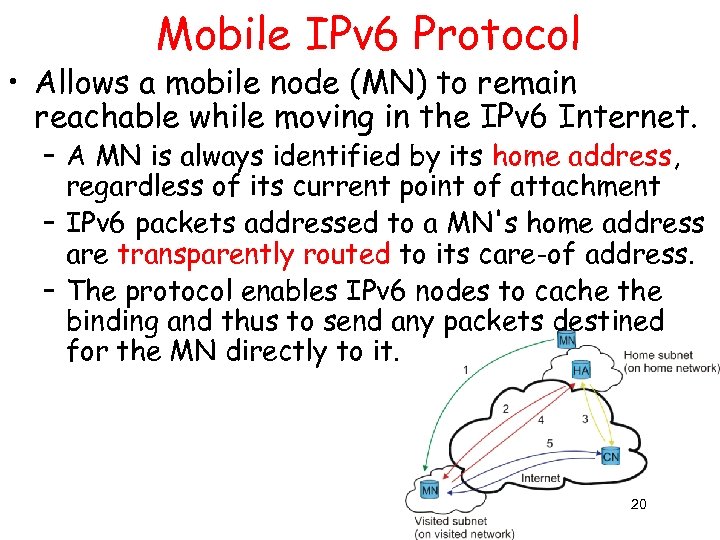 Mobile IPv6 Protocol

• Allows a mobile node (MN) to remain reachable while moving in the IPv6 Internet.

– A MN is always identified by its home address, regardless of its current point of attachment

– IPv6 packets addressed to a MN's home address are transparently routed to its care-of address.

– The protocol enables IPv6 nodes to cache the binding and thus to send any packets destined for the MN directly to it.

MN
HA
Home subnet
(on home network)
1
2
4
3
5
CN
Internet
MN
Visited subnet
(on visited network)

20